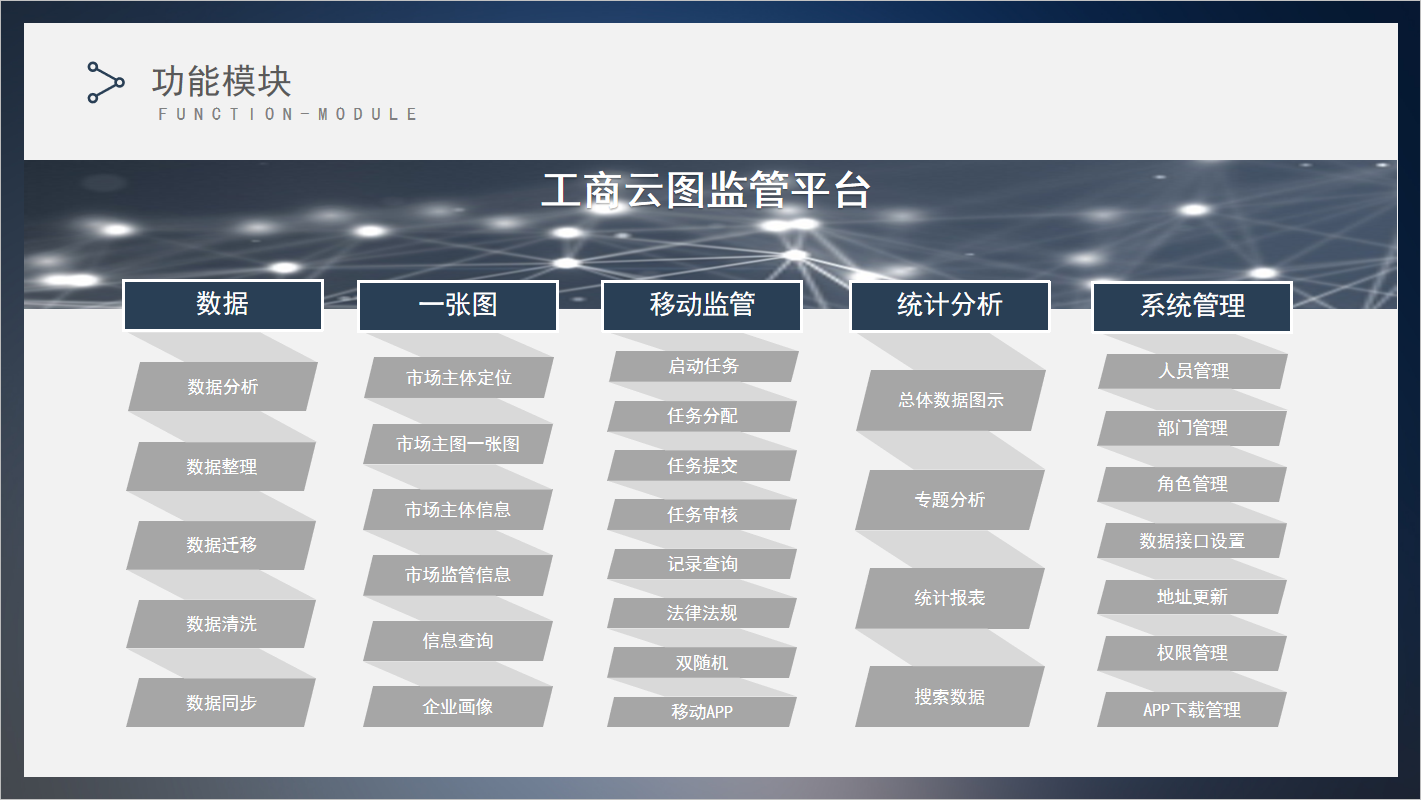 功能模块
FUNCTION-MODULE

工商云图监管平台

数据

数据分析

数据整理

数据迁移

数据清洗

数据同步

一张图

市场主体定位

市场主图一张图

市场主体信息

市场监管信息

信息查询

企业画像

移动监管

启动任务

任务分配

任务提交

任务审核

记录查询

法律法规

双随机

移动APP

统计分析

总体数据图示

专题分析

统计报表

搜索数据

系统管理

人员管理

部门管理

角色管理

数据接口设置

地址更新

权限管理

APP下载管理